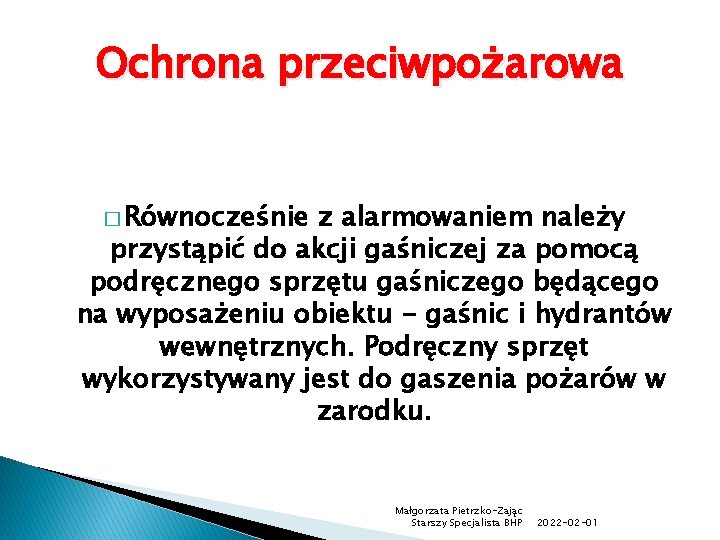 Ochrona przeciwpożarowa

□ Równocześnie z alarmowaniem należy przystąpić do akcji gaśniczej za pomocą podręcznego sprzętu gaśniczego będącego na wyposażeniu obiektu - gaśnic i hydrantów wewnętrznych. Podręczny sprzęt wykorzystywany jest do gaszenia pożarów w zarodku.

Małgorzata Pietrzko-Zając
Starszy Specjalista BHP 2022-02-01